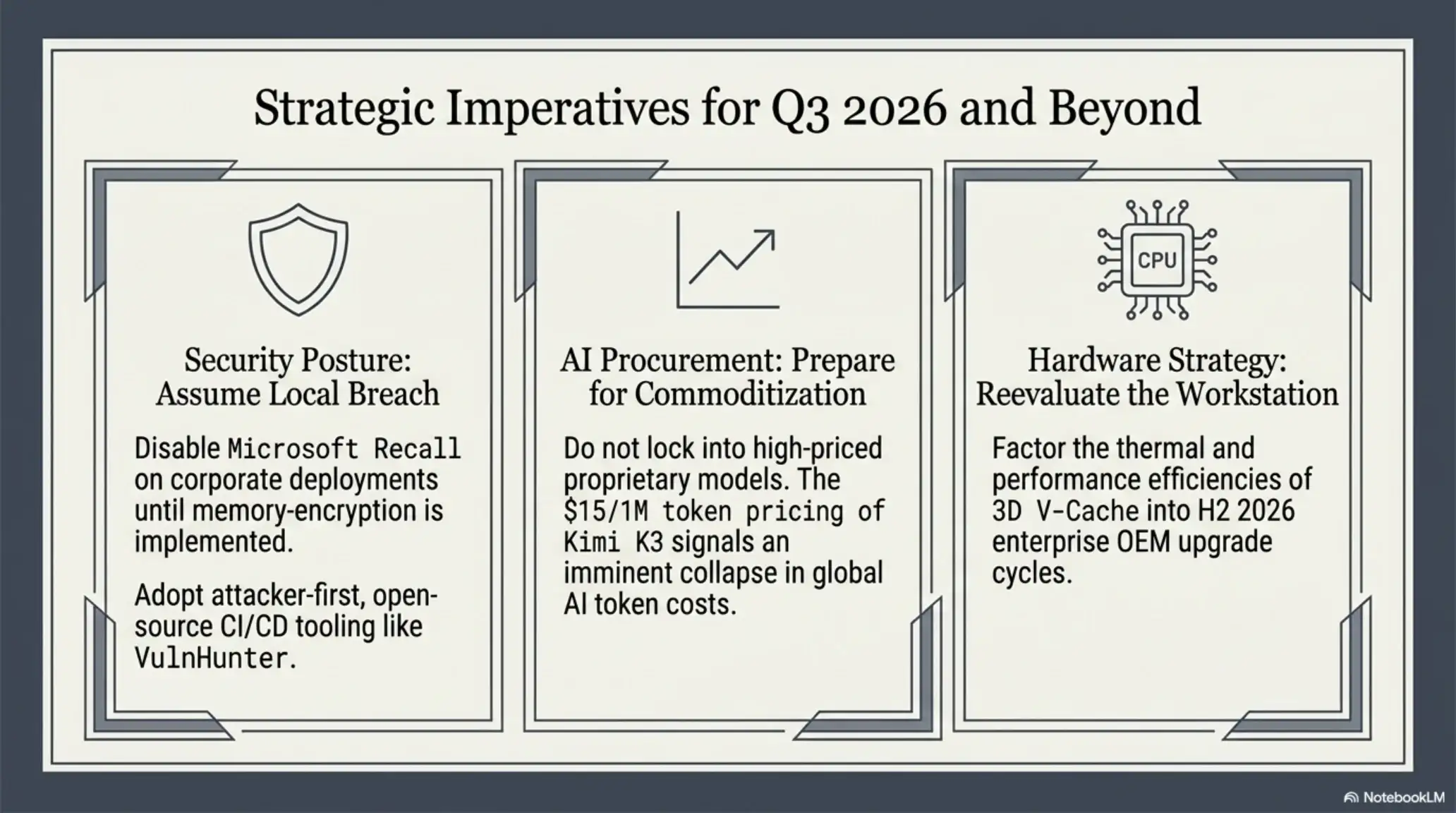 Strategic Imperatives for Q3 2026 and Beyond

Security Posture: Assume Local Breach

Disable Microsoft Recall on corporate deployments until memory-encryption is implemented.

Adopt attacker-first, open-source CI/CD tooling like VulnHunter.

AI Procurement: Prepare for Commoditization

Do not lock into high-priced proprietary models. The \$15/1M token pricing of Kimi K3 signals an imminent collapse in global AI token costs.

CPU

Hardware Strategy: Reevaluate the Workstation

Factor the thermal and performance efficiencies of 3D V-Cache into H2 2026 enterprise OEM upgrade cycles.

NotebookLM